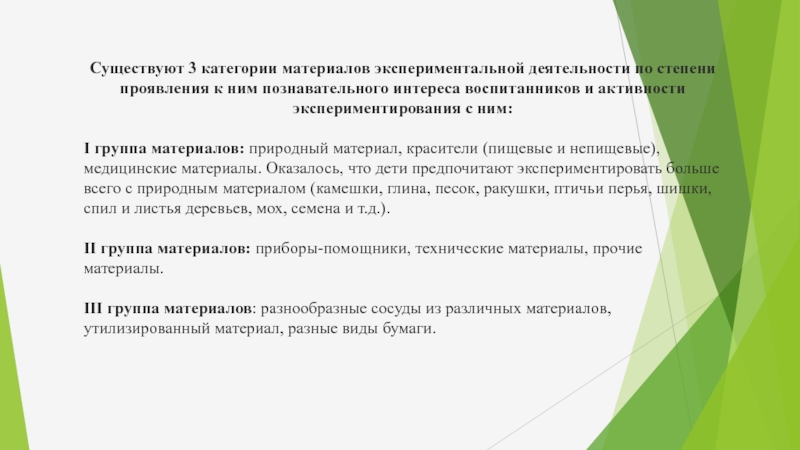 Существуют 3 категории материалов экспериментальной деятельности по степени проявления к ним познавательного интереса воспитанников и активности экспериментирования с ним:

I группа материалов: природный материал, красители (пищевые и непищевые), медицинские материалы. Оказалось, что дети предпочитают экспериментировать больше всего с природным материалом (камешки, глина, песок, ракушки, птичьи перья, шишки, спил и листья деревьев, мох, семена и т.д.).

II группа материалов: приборы-помощники, технические материалы, прочие материалы.

III группа материалов: разнообразные сосуды из различных материалов, утилизированный материал, разные виды бумаги.